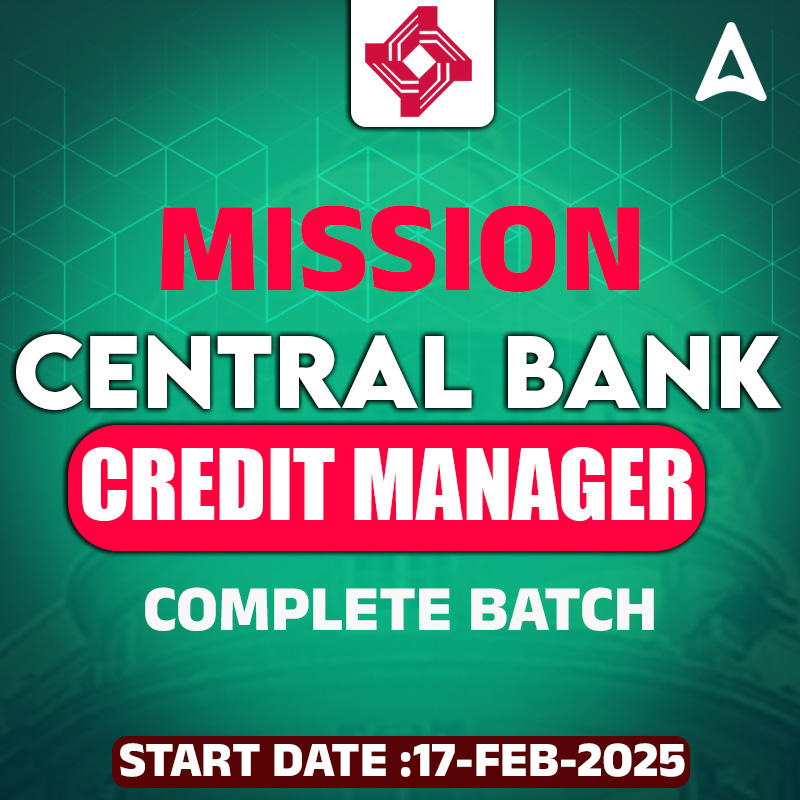 MISSION
CENTRAL BANK
CREDIT MANAGER
COMPLETE BATCH
START DATE :17-FEB-2025